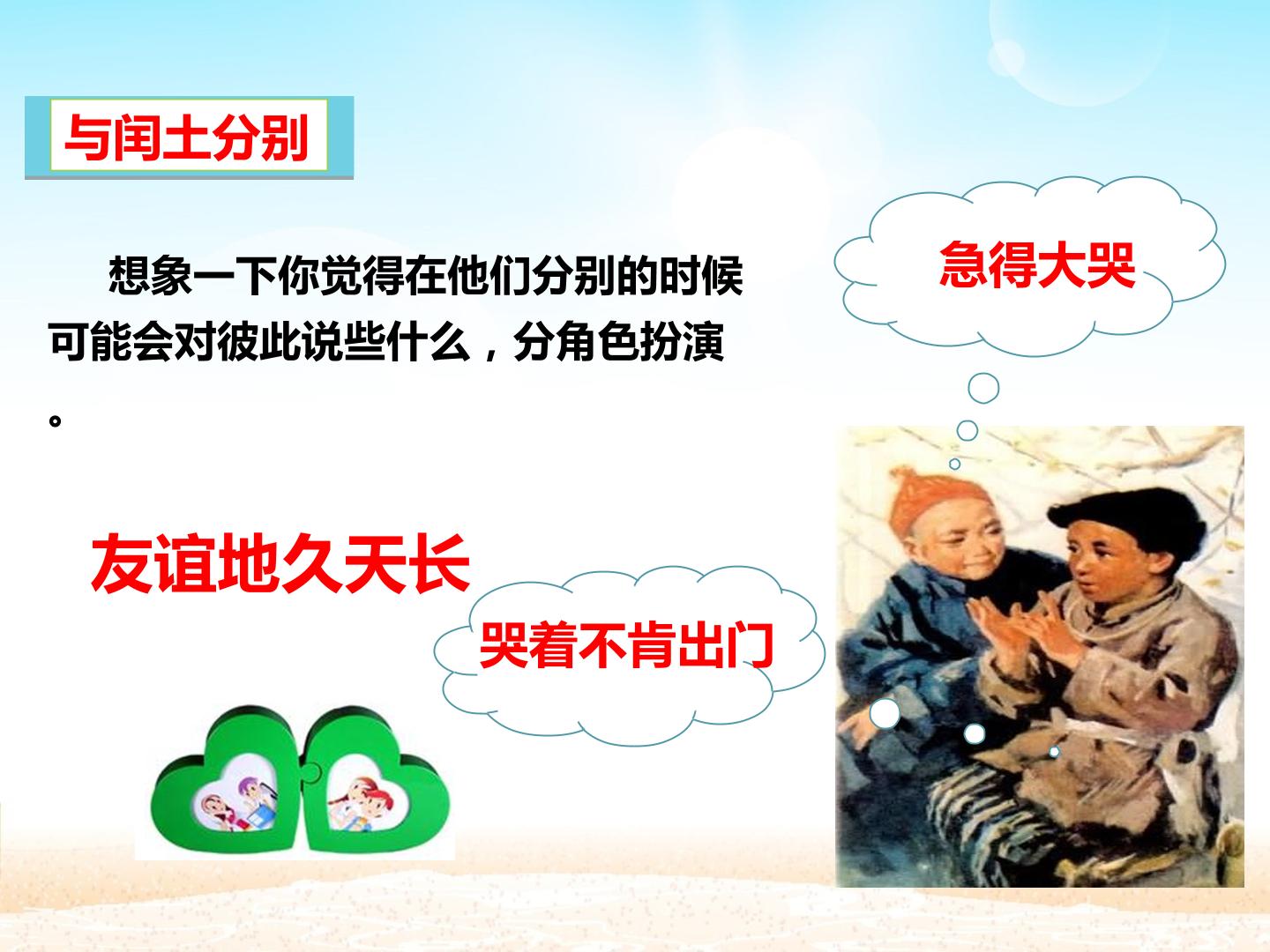 与闰土分别

想象一下你觉得在他们分别的时候可能会对彼此说些什么，分角色扮演。

急得大哭

友谊地久天长

哭着不肯出门